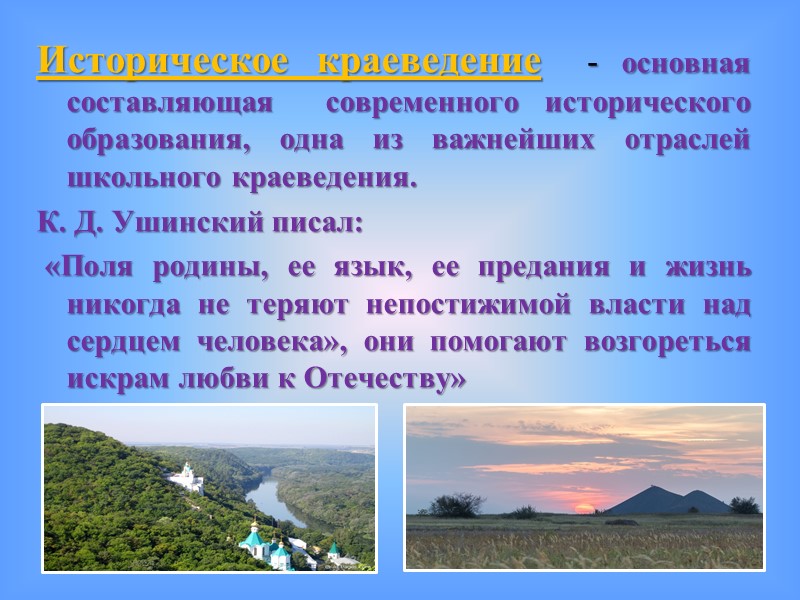 Историческое краеведение - основная составляющая современного исторического образования, одна из важнейших отраслей школьного краеведения.

К. Д. Ушинский писал:

«Поля родины, ее язык, ее предания и жизнь никогда не теряют непостижимой власти над сердцем человека», они помогают возгореться искрам любви к Отечеству»